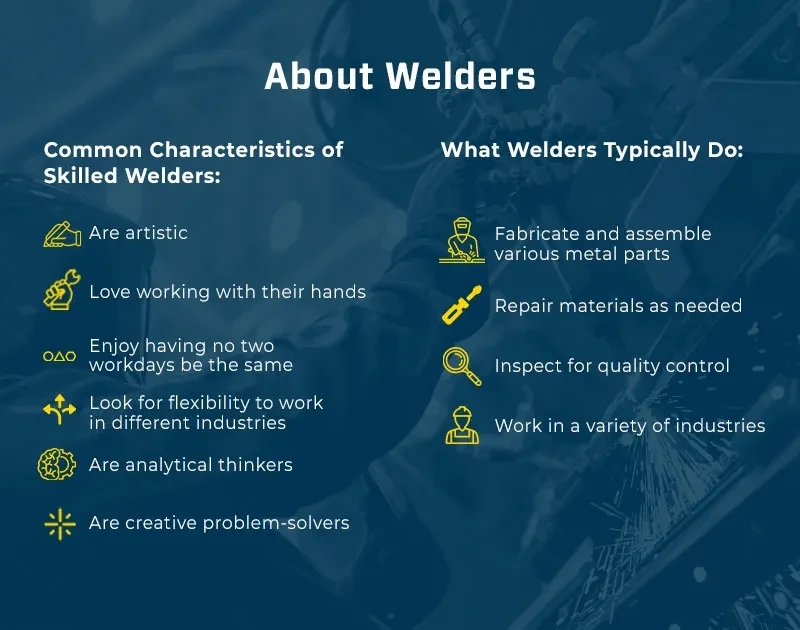 About Welders

Common Characteristics of Skilled Welders:

Are artistic

Love working with their hands

Enjoy having no two workdays be the same

Look for flexibility to work in different industries

Are analytical thinkers

Are creative problem-solvers

What Welders Typically Do:

Fabricate and assemble various metal parts

Repair materials as needed

Inspect for quality control

Work in a variety of industries